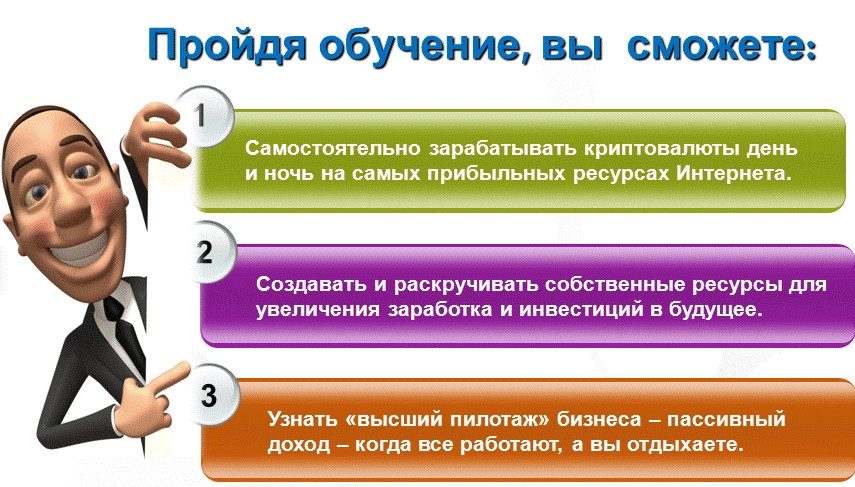 Пройдя обучение, вы сможете:

1

Самостоятельно зарабатывать криптовалюты день и ночь на самых прибыльных ресурсах Интернета.

2

Создавать и раскручивать собственные ресурсы для увеличения заработка и инвестиций в будущее.

3

Узнать «высший пилотаж» бизнеса – пассивный доход – когда все работают, а вы отдыхаете.